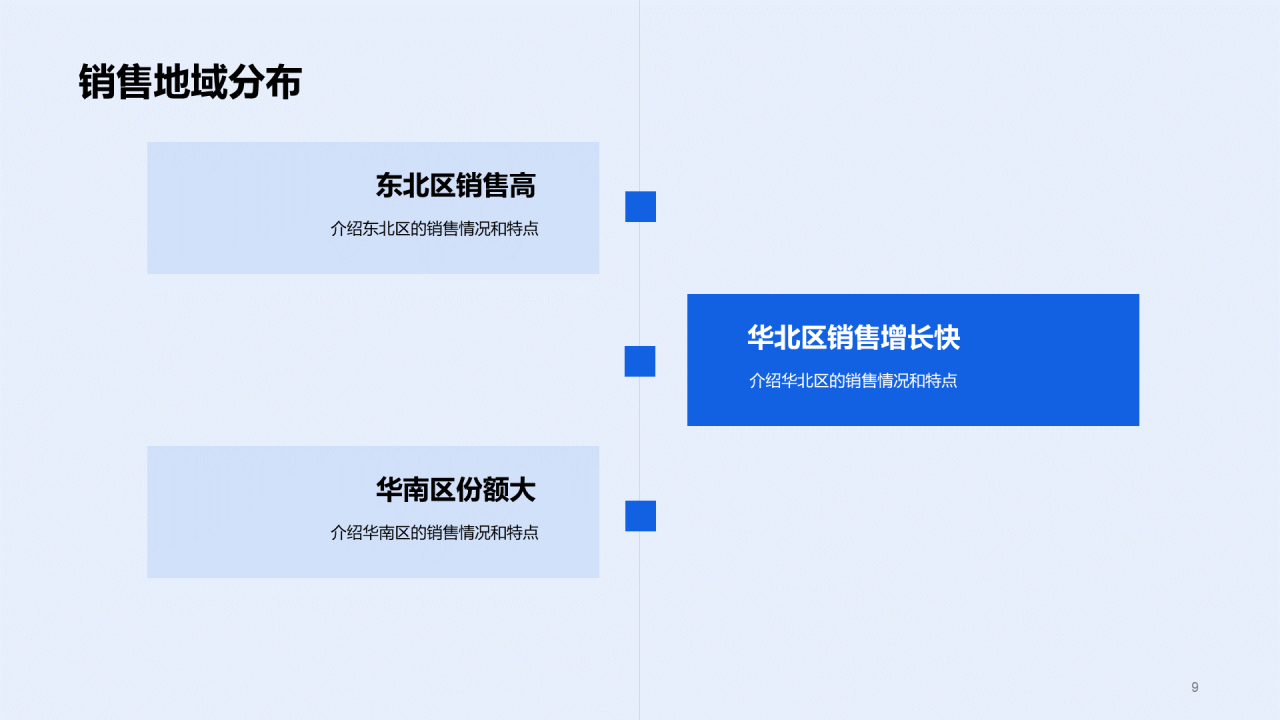 销售地域分布

东北区销售高

介绍东北区的销售情况和特点

华北区销售增长快

介绍华北区的销售情况和特点

华南区份额大

介绍华南区的销售情况和特点

9